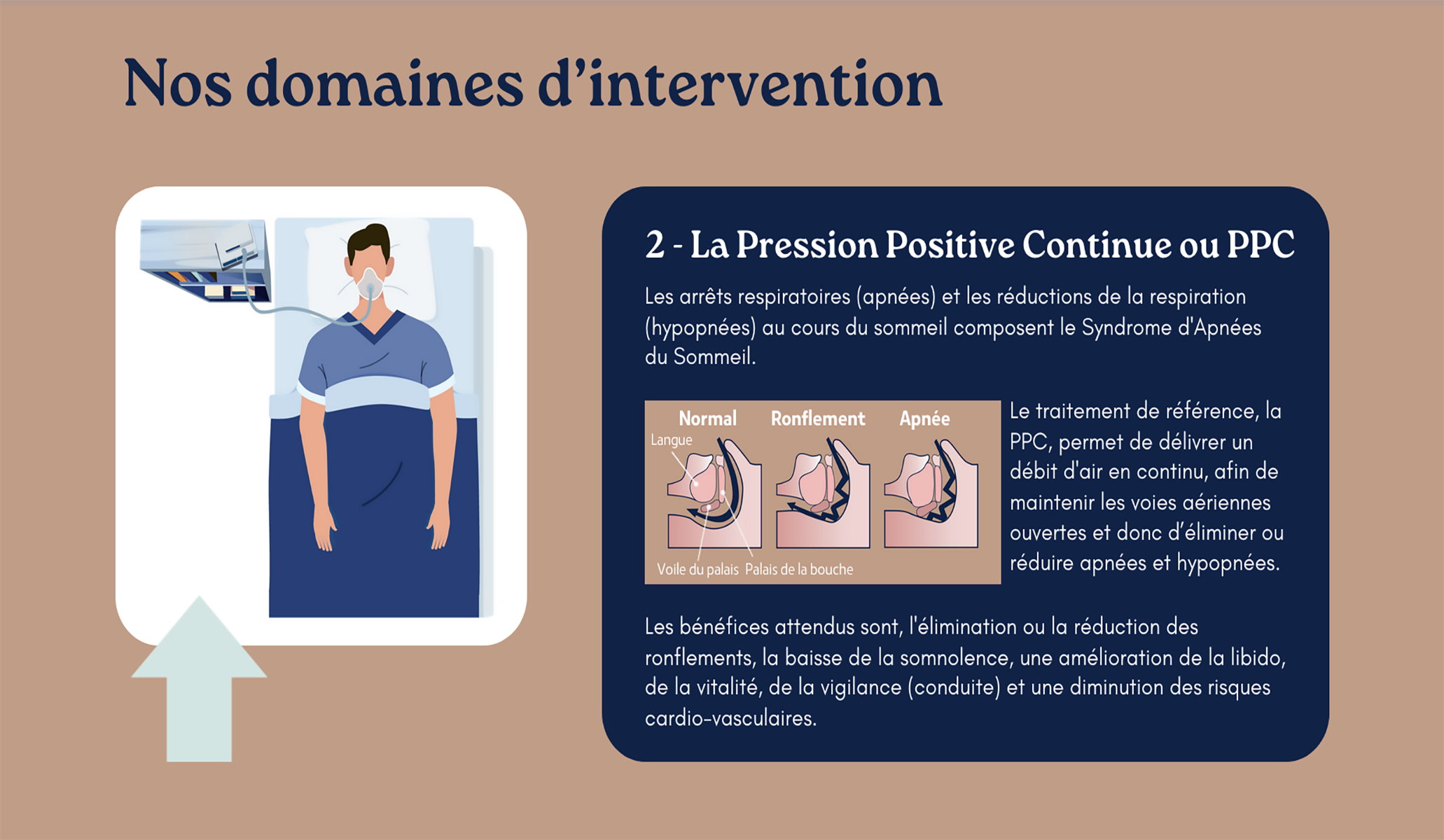 Nos domaines d’intervention

2 - La Pression Positive Continue ou PPC

Les arrêts respiratoires (apnées) et les réductions de la respiration (hypopnées) au cours du sommeil composent le Syndrome d'Apnées du Sommeil.

Normal Ronflement Apnée
Langue
Voile du palais Palais de la bouche

Le traitement de référence, la PPC, permet de délivrer un débit d'air en continu, afin de maintenir les voies aériennes ouvertes et donc d’éliminer ou réduire apnées et hypopnées.

Les bénéfices attendus sont, l'élimination ou la réduction des ronflements, la baisse de la somnolence, une amélioration de la libido, de la vitalité, de la vigilance (conduite) et une diminution des risques cardio-vasculaires.